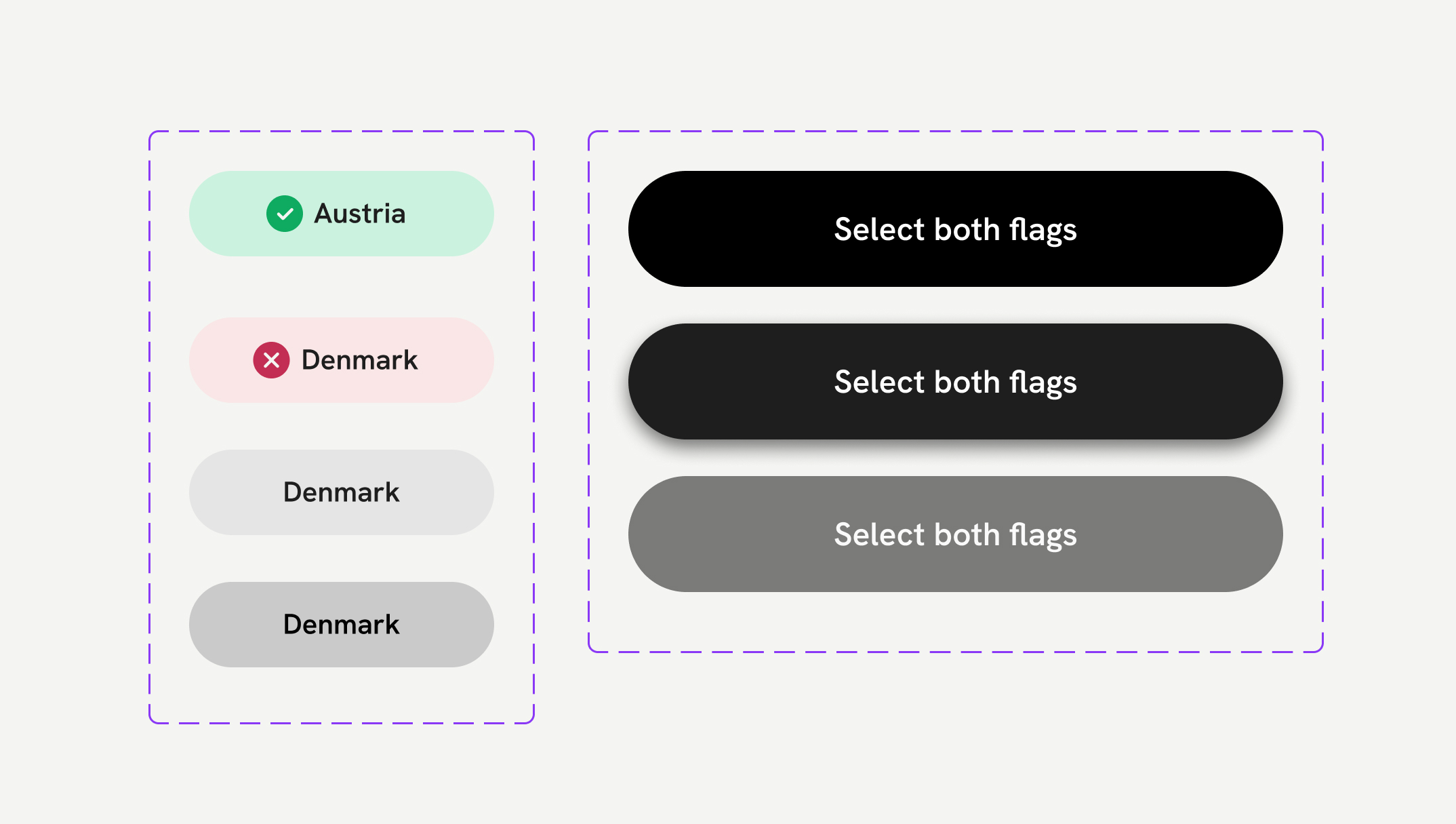 Austria

Denmark

Denmark

Denmark

Select both flags

Select both flags

Select both flags